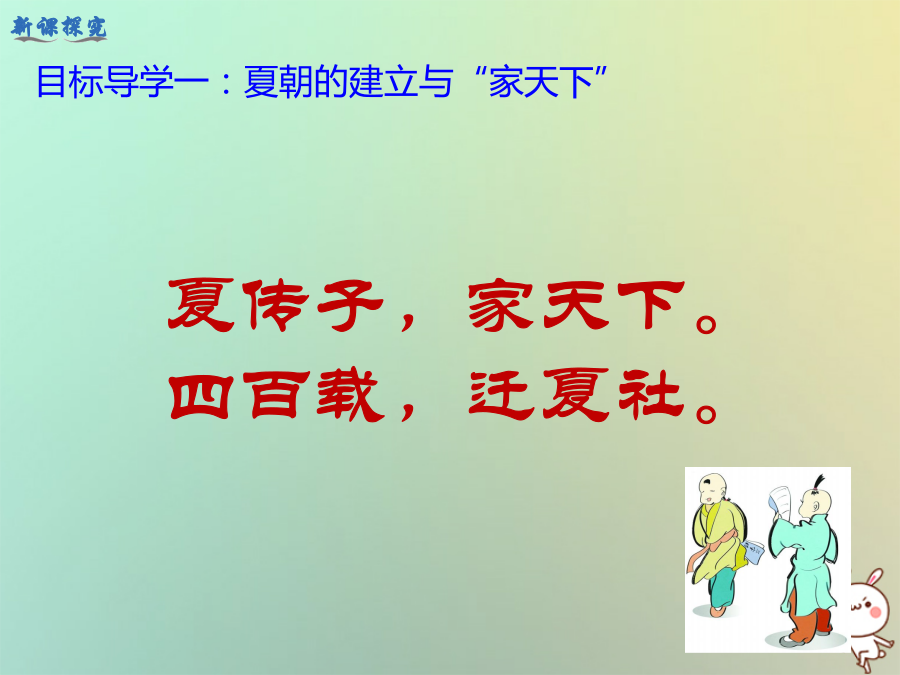 新课探究

目标导学一：夏朝的建立与“家天下”

夏传子，家天下。
四百载，迁夏社。